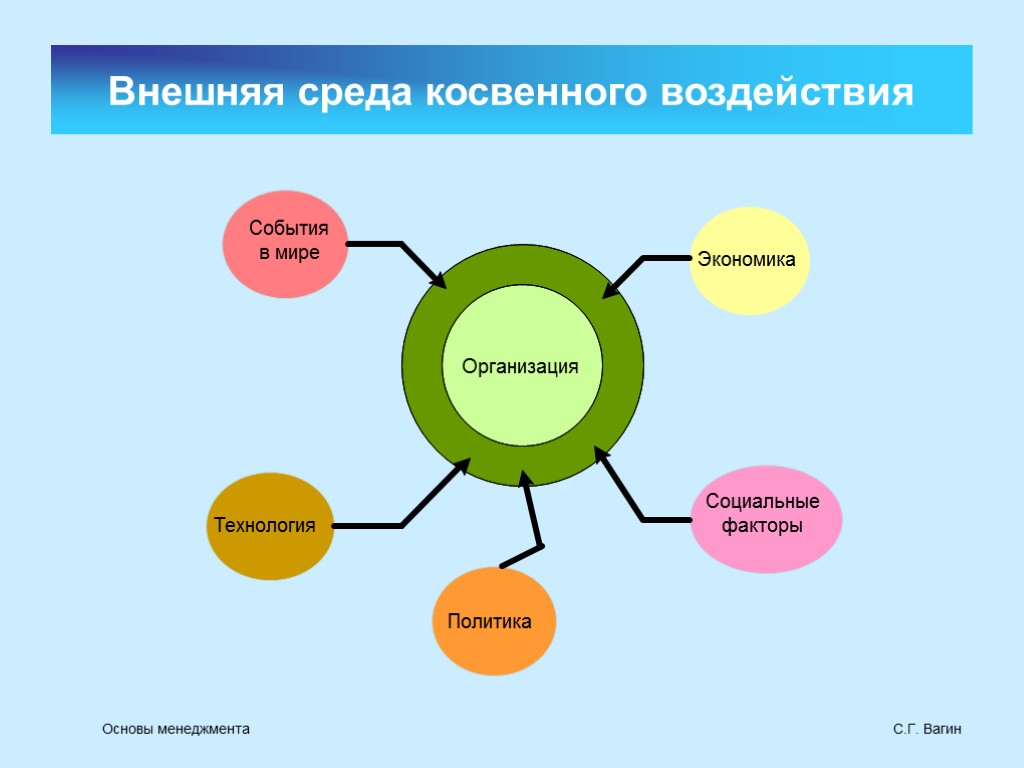 Внешняя среда косвенного воздействия

События в мире

Экономика

Организация

Технология

Социальные факторы

Политика

Основы менеджмента

С.Г. Вагин